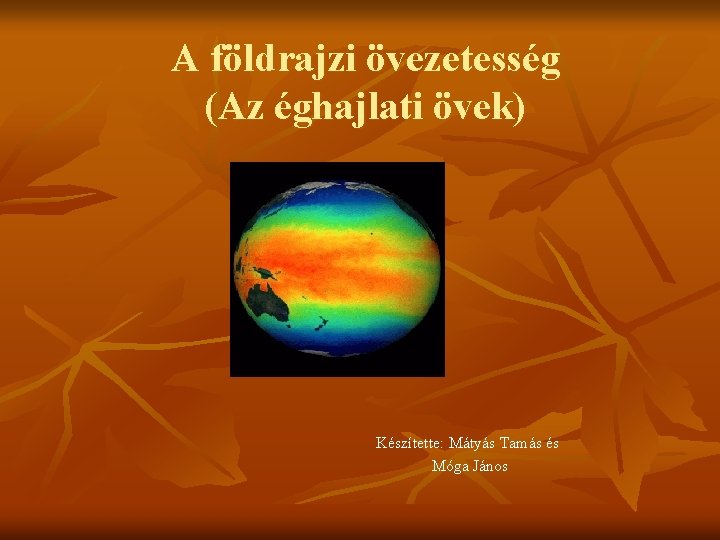 A földrajzi övezetesség
(Az éghajlati övek)

Készítette: Mátyás Tamás és
Móga János